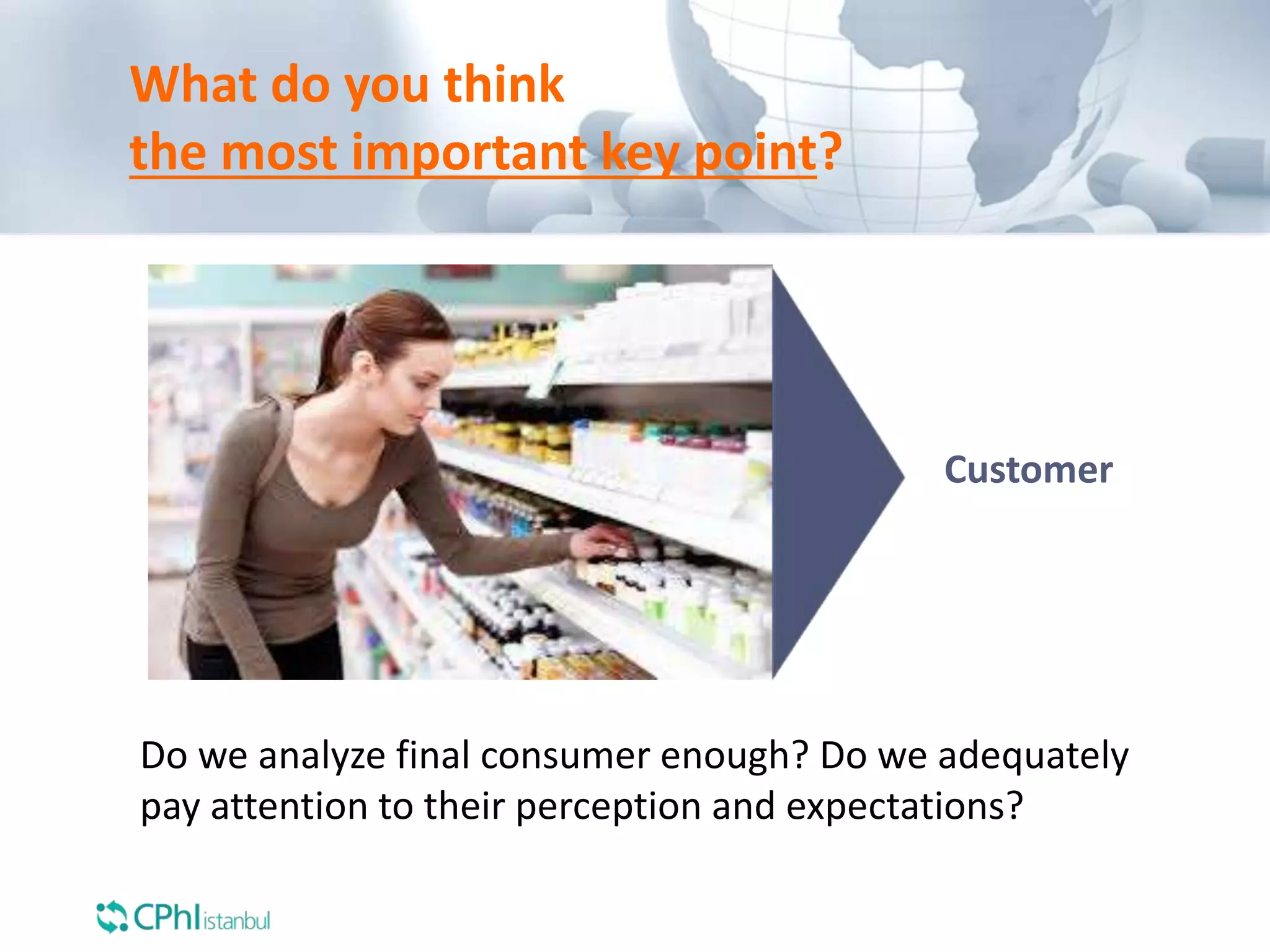 What do you think
the most important key point?

Customer

Do we analyze final consumer enough? Do we adequately pay attention to their perception and expectations?

CPhI istanbul